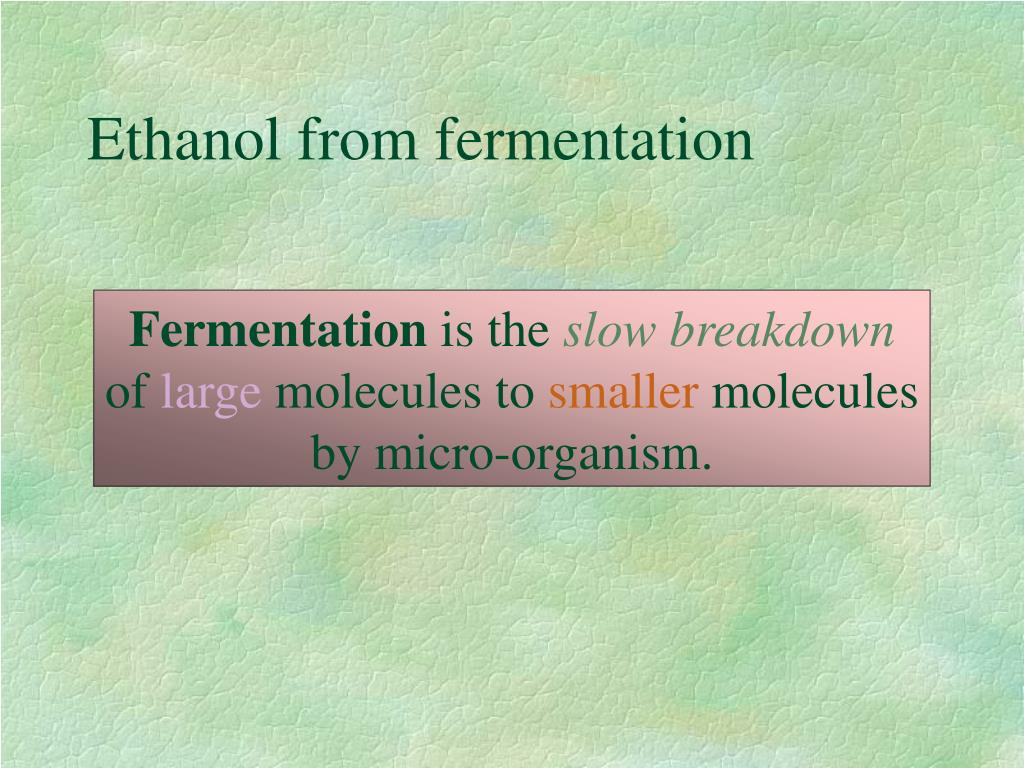 Ethanol from fermentation

Fermentation is the slow breakdown of large molecules to smaller molecules by micro-organism.